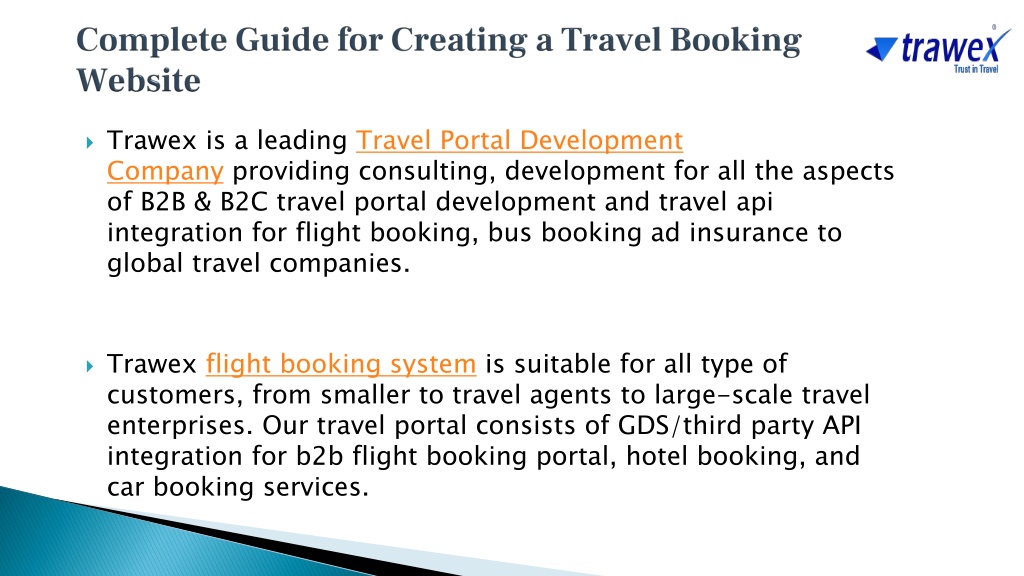 Complete Guide for Creating a Travel Booking Website

trawex
Trust in Travel

Trawex is a leading Travel Portal Development Company providing consulting, development for all the aspects of B2B & B2C travel portal development and travel api integration for flight booking, bus booking ad insurance to global travel companies.

Trawex flight booking system is suitable for all type of customers, from smaller to travel agents to large-scale travel enterprises. Our travel portal consists of GDS/third party API integration for b2b flight booking portal, hotel booking, and car booking services.